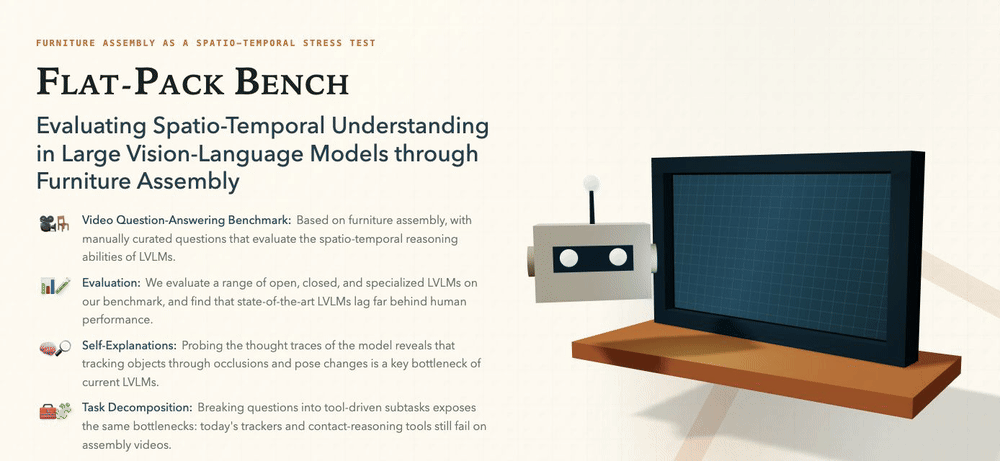 FURNITURE ASSEMBLY AS A SPATIO-TEMPORAL STRESS TEST

FLAT-PACK BENCH

Evaluating Spatio-Temporal Understanding in Large Vision-Language Models through Furniture Assembly

Video Question-Answering Benchmark: Based on furniture assembly, with manually curated questions that evaluate the spatio-temporal reasoning abilities of LVLMs.

Evaluation: We evaluate a range of open, closed, and specialized LVLMs on our benchmark, and find that state-of-the-art LVLMs lag far behind human performance.

Self-Explanations: Probing the thought traces of the model reveals that tracking objects through occlusions and pose changes is a key bottleneck of current LVLMs.

Task Decomposition: Breaking questions into tool-driven subtasks exposes the same bottlenecks: today's trackers and contact-reasoning tools still fail on assembly videos.